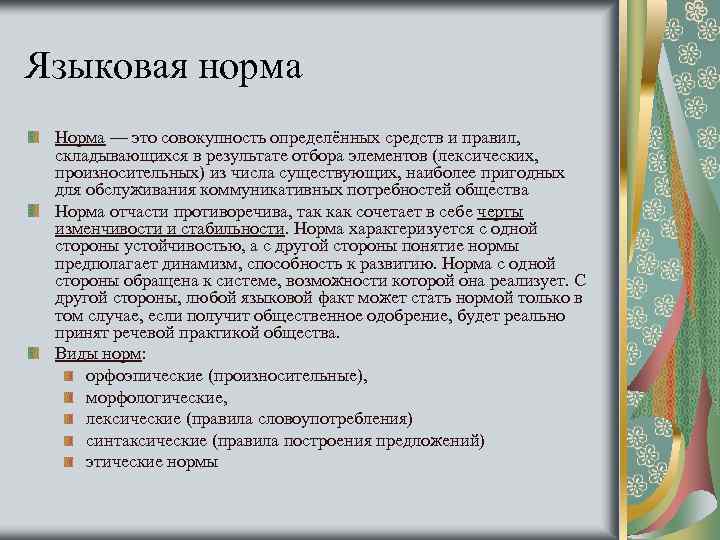 Языковая норма

Норма — это совокупность определённых средств и правил, складывающихся в результате отбора элементов (лексических, произносительных) из числа существующих, наиболее пригодных для обслуживания коммуникативных потребностей общества

Норма отчасти противоречива, так как сочетает в себе черты изменчивости и стабильности. Норма характеризуется с одной стороны устойчивостью, а с другой стороны понятие нормы предполагает динамизм, способность к развитию. Норма с одной стороны обращена к системе, возможности которой она реализует. С другой стороны, любой языковой факт может стать нормой только в том случае, если получит общественное одобрение, будет реально принят речевой практикой общества.

Виды норм:
орфоэпические (произносительные),
морфологические,
лексические (правила словоупотребления)
синтаксические (правила построения предложений)
этические нормы